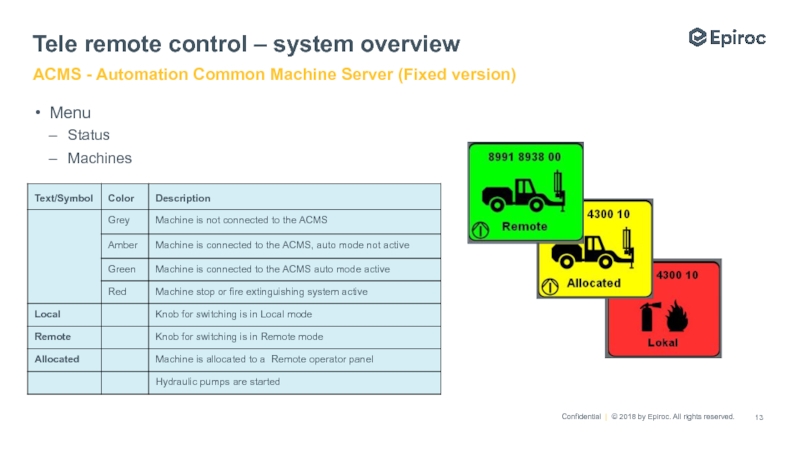 Tele remote control – system overview

Epiroc

ACMS - Automation Common Machine Server (Fixed version)

• Menu
– Status
– Machines

| Text/Symbol | Color | Description |
|---|---|---|
| | Grey | Machine is not connected to the ACMS |
| | Amber | Machine is connected to the ACMS, auto mode not active |
| | Green | Machine is connected to the ACMS auto mode active |
| | Red | Machine stop or fire extinguishing system active |
| Local | | Knob for switching is in Local mode |
| Remote | | Knob for switching is in Remote mode |
| Allocated | | Machine is allocated to a Remote operator panel |
| | | Hydraulic pumps are started |

8991 8938 00
Remote

4300 10
Allocated

4300 10
Lokal

Confidential | © 2018 by Epiroc. All rights reserved. 13